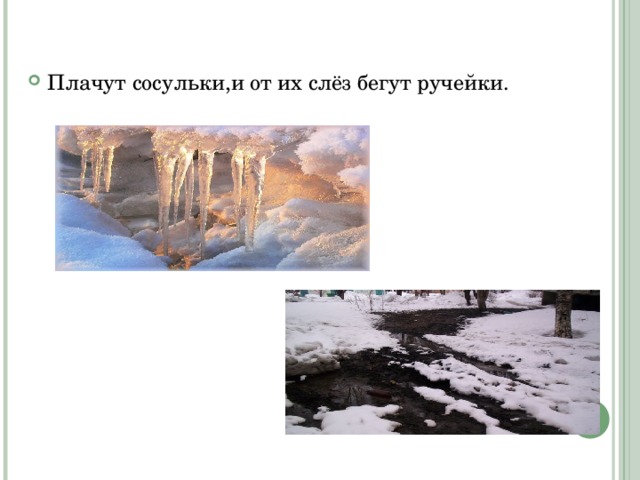 Плачут сосульки,и от их слёз бегут ручейки.